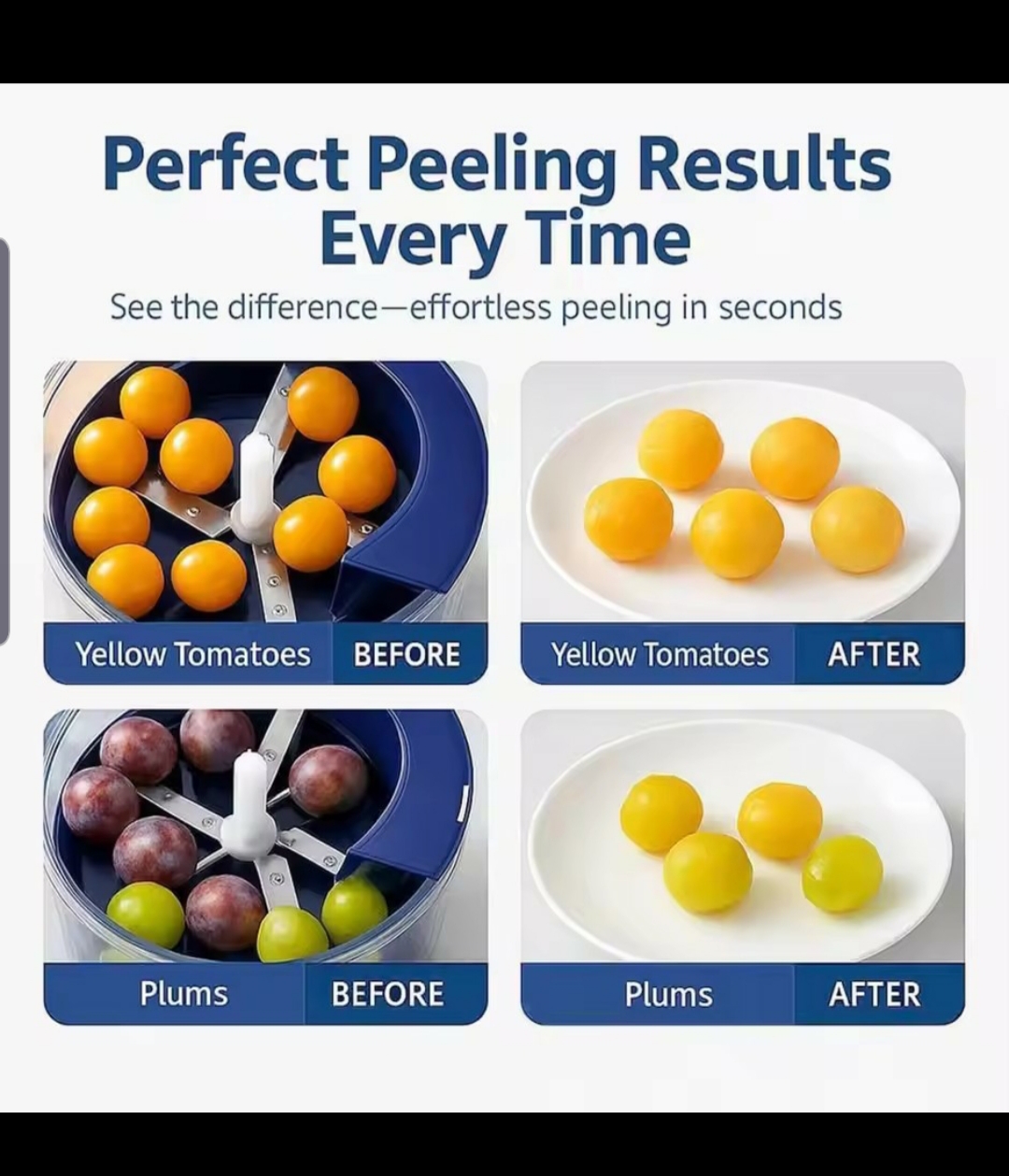 Perfect Peeling Results Every Time

See the difference—effortless peeling in seconds

Yellow Tomatoes BEFORE

Yellow Tomatoes AFTER

Plums BEFORE

Plums AFTER